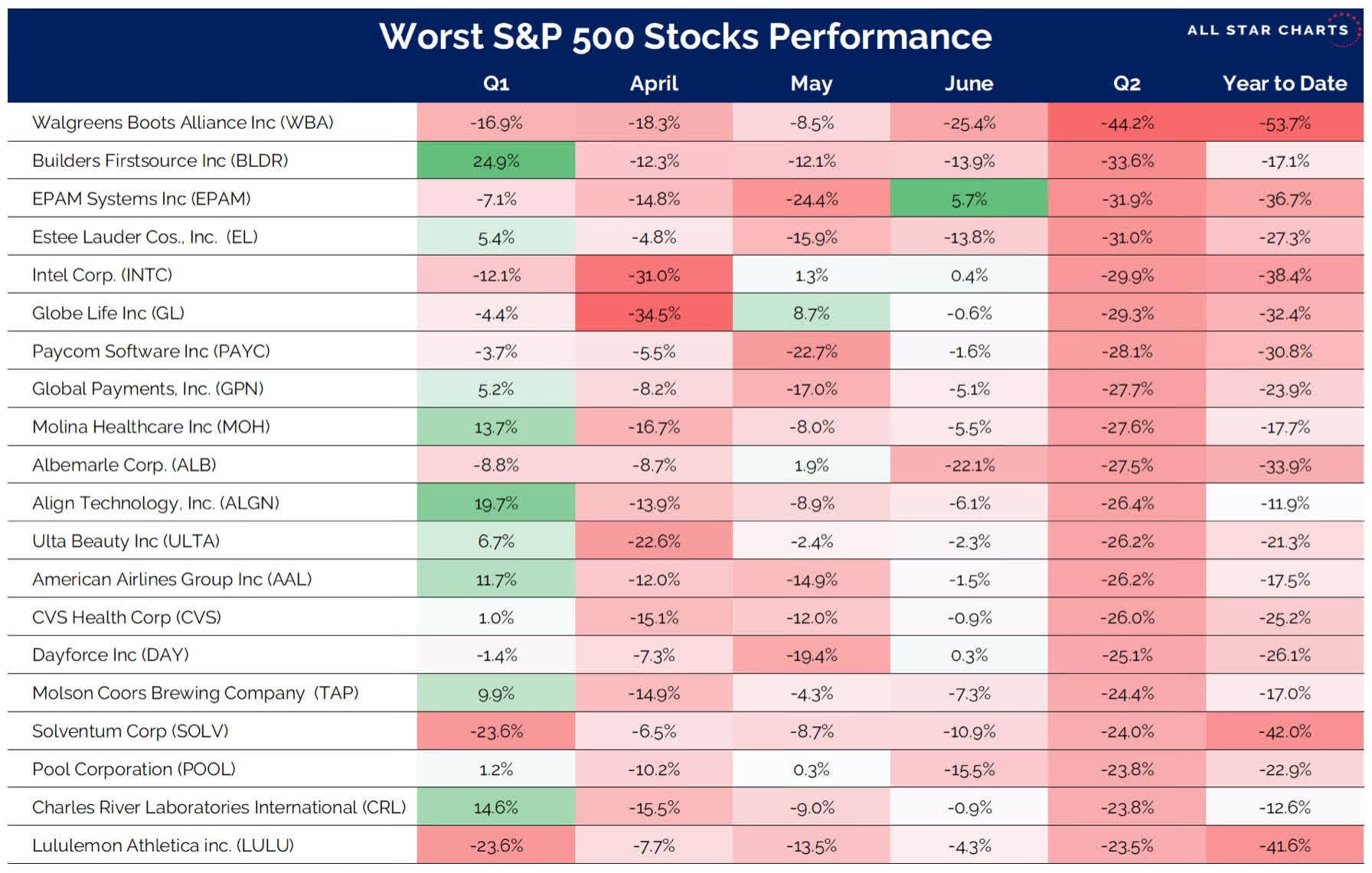 Worst S&P 500 Stocks Performance

ALL STAR CHARTS

| | Q1 | April | May | June | Q2 | Year to Date |
|---|---|---|---|---|---|---|
| Walgreens Boots Alliance Inc (WBA) | -16.9% | -18.3% | -8.5% | -25.4% | -44.2% | -53.7% |
| Builders Firstsource Inc (BLDR) | 24.9% | -12.3% | -12.1% | -13.9% | -33.6% | -17.1% |
| EPAM Systems Inc (EPAM) | -7.1% | -14.8% | -24.4% | 5.7% | -31.9% | -36.7% |
| Estee Lauder Cos., Inc. (EL) | 5.4% | -4.8% | -15.9% | -13.8% | -31.0% | -27.3% |
| Intel Corp. (INTC) | -12.1% | -31.0% | 1.3% | 0.4% | -29.9% | -38.4% |
| Globe Life Inc (GL) | -4.4% | -34.5% | 8.7% | -0.6% | -29.3% | -32.4% |
| Paycom Software Inc (PAYC) | -3.7% | -5.5% | -22.7% | -1.6% | -28.1% | -30.8% |
| Global Payments, Inc. (GPN) | 5.2% | -8.2% | -17.0% | -5.1% | -27.7% | -23.9% |
| Molina Healthcare Inc (MOH) | 13.7% | -16.7% | -8.0% | -5.5% | -27.6% | -17.7% |
| Albemarle Corp. (ALB) | -8.8% | -8.7% | 1.9% | -22.1% | -27.5% | -33.9% |
| Align Technology, Inc. (ALGN) | 19.7% | -13.9% | -8.9% | -6.1% | -26.4% | -11.9% |
| Ulta Beauty Inc (ULTA) | 6.7% | -22.6% | -2.4% | -2.3% | -26.2% | -21.3% |
| American Airlines Group Inc (AAL) | 11.7% | -12.0% | -14.9% | -1.5% | -26.2% | -17.5% |
| CVS Health Corp (CVS) | 1.0% | -15.1% | -12.0% | -0.9% | -26.0% | -25.2% |
| Dayforce Inc (DAY) | -1.4% | -7.3% | -19.4% | 0.3% | -25.1% | -26.1% |
| Molson Coors Brewing Company (TAP) | 9.9% | -14.9% | -4.3% | -7.3% | -24.4% | -17.0% |
| Solventum Corp (SOLV) | -23.6% | -6.5% | -8.7% | -10.9% | -24.0% | -42.0% |
| Pool Corporation (POOL) | 1.2% | -10.2% | 0.3% | -15.5% | -23.8% | -22.9% |
| Charles River Laboratories International (CRL) | 14.6% | -15.5% | -9.0% | -0.9% | -23.8% | -12.6% |
| Lululemon Athletica inc. (LULU) | -23.6% | -7.7% | -13.5% | -4.3% | -23.5% | -41.6% |